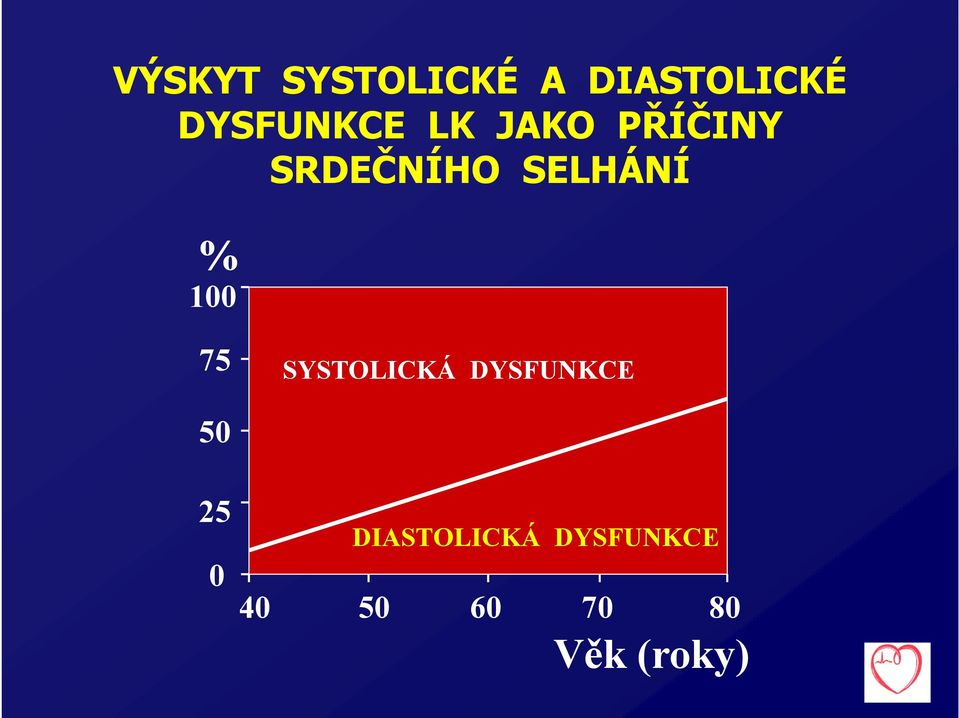 VÝSKYT SYSTOLICKÉ A DIASTOLICKÉ DYSFUNKCE LK JAKO PŘÍČINY SRDEČNÍHO SELHÁNÍ

%

100

75

50

25

0

SYSTOLICKÁ DYSFUNKCE

DIASTOLICKÁ DYSFUNKCE

40 50 60 70 80

Věk (roky)